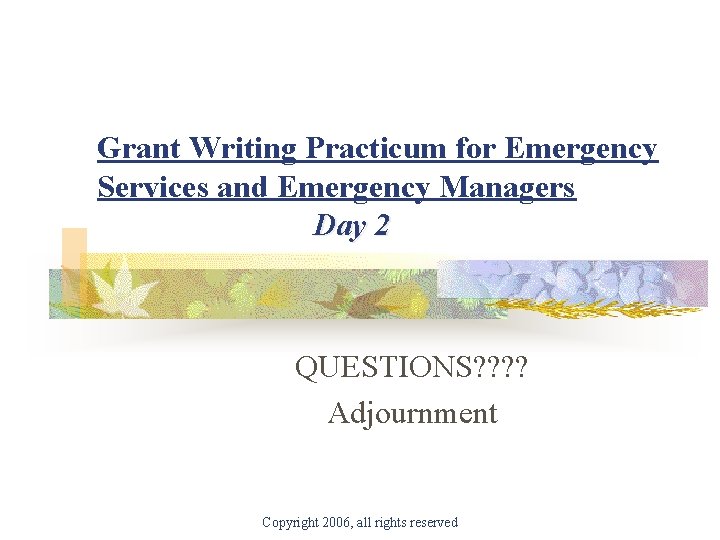 Grant Writing Practicum for Emergency Services and Emergency Managers
Day 2

QUESTIONS????
Adjournment

Copyright 2006, all rights reserved